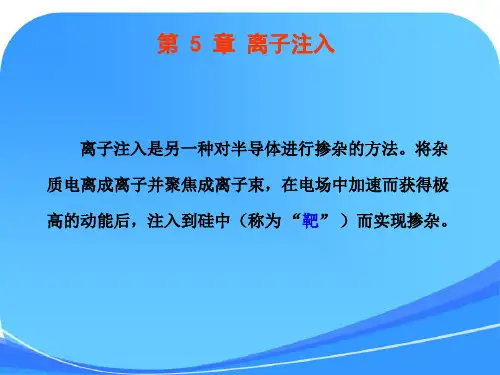 第 5 章 离子注入

离子注入是另一种对半导体进行掺杂的方法。将杂质电离成离子并聚焦成离子束，在电场中加速而获得极高的动能后，注入到硅中（称为“靶”）而实现掺杂。